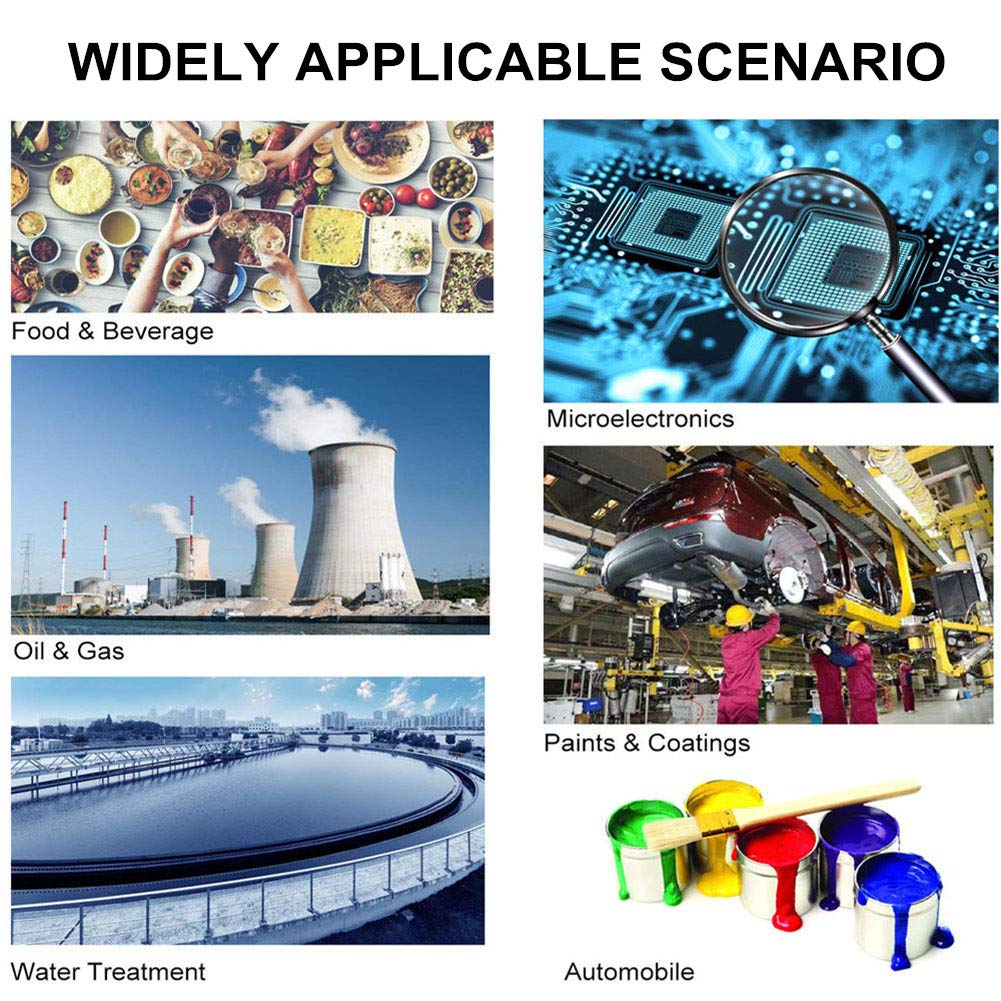 WIDELY APPLICABLE SCENARIO

Food & Beverage

Oil & Gas

Water Treatment

Microelectronics

Paints & Coatings

Automobile